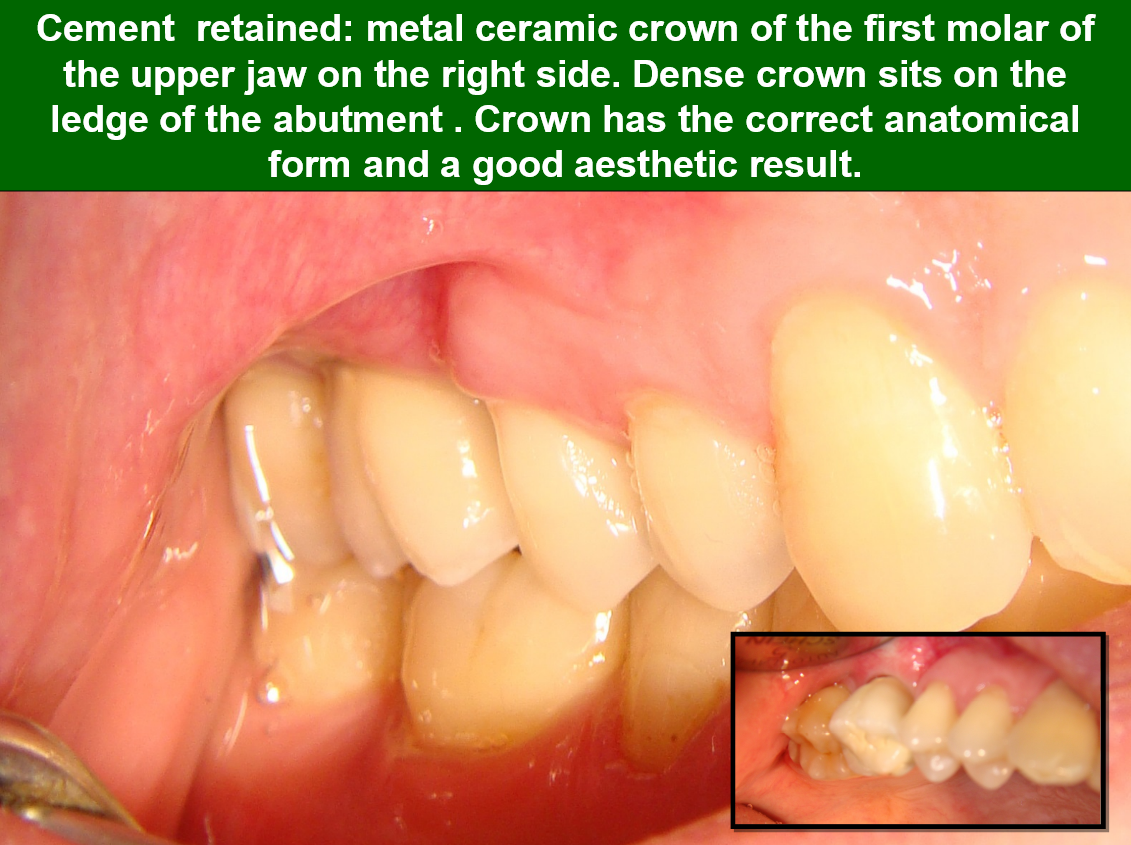 Cement retained: metal ceramic crown of the first molar of the upper jaw on the right side. Dense crown sits on the ledge of the abutment . Crown has the correct anatomical form and a good aesthetic result.